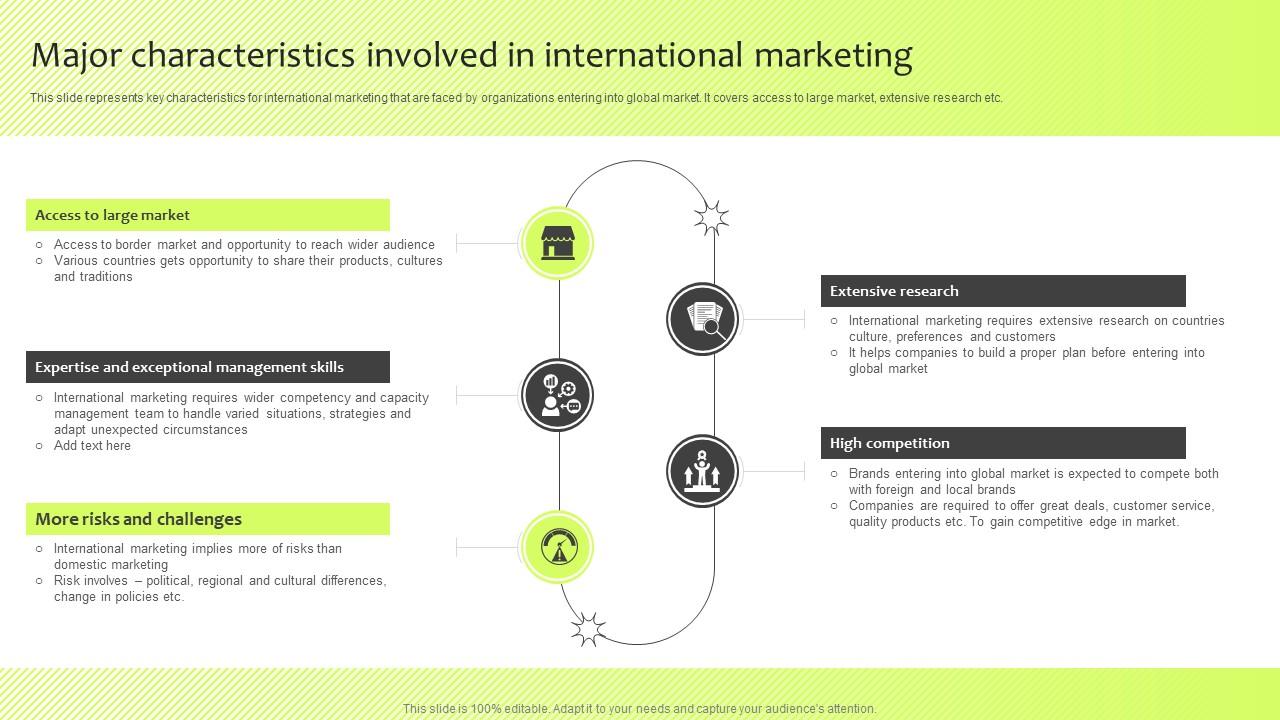 Major characteristics involved in international marketing

This slide represents key characteristics for international marketing that are faced by organizations entering into global market. It covers access to large market, extensive research etc.

Access to large market

○ Access to border market and opportunity to reach wider audience
○ Various countries gets opportunity to share their products, cultures and traditions

Expertise and exceptional management skills

○ International marketing requires wider competency and capacity management team to handle varied situations, strategies and adapt unexpected circumstances
○ Add text here

More risks and challenges

○ International marketing implies more of risks than domestic marketing
○ Risk involves – political, regional and cultural differences, change in policies etc.

Extensive research

○ International marketing requires extensive research on countries culture, preferences and customers
○ It helps companies to build a proper plan before entering into global market

High competition

○ Brands entering into global market is expected to compete both with foreign and local brands
○ Companies are required to offer great deals, customer service, quality products etc. To gain competitive edge in market.

This slide is 100% editable. Adapt it to your needs and capture your audience's attention.